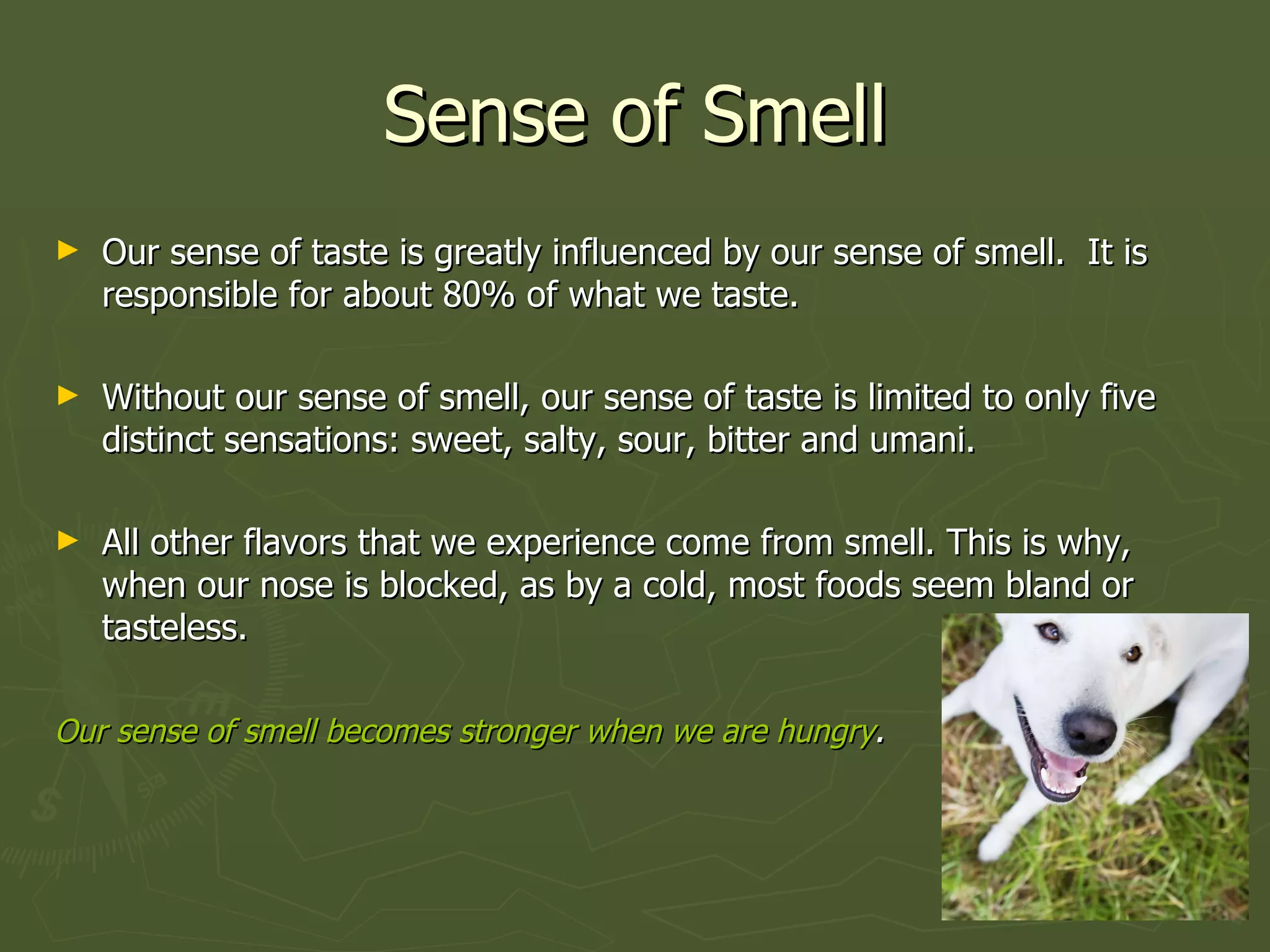 Sense of Smell

► Our sense of taste is greatly influenced by our sense of smell. It is responsible for about 80% of what we taste.

► Without our sense of smell, our sense of taste is limited to only five distinct sensations: sweet, salty, sour, bitter and umani.

► All other flavors that we experience come from smell. This is why, when our nose is blocked, as by a cold, most foods seem bland or tasteless.

Our sense of smell becomes stronger when we are hungry.